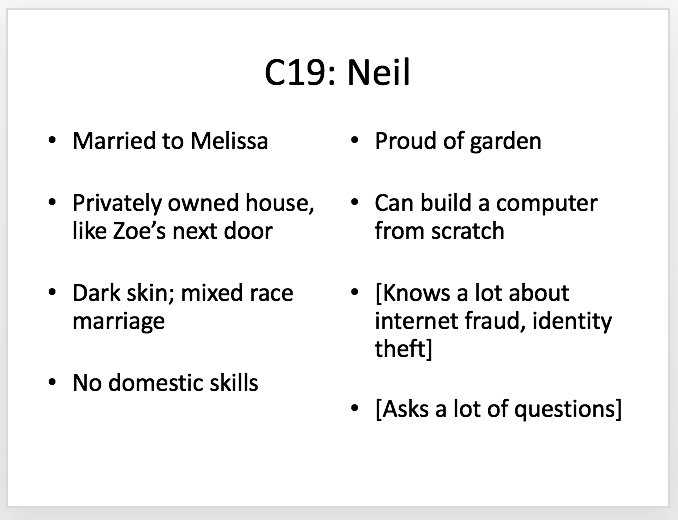 C19: Neil

• Married to Melissa

• Privately owned house, like Zoe’s next door

• Dark skin; mixed race marriage

• No domestic skills

• Proud of garden

• Can build a computer from scratch

• [Knows a lot about internet fraud, identity theft]

• [Asks a lot of questions]